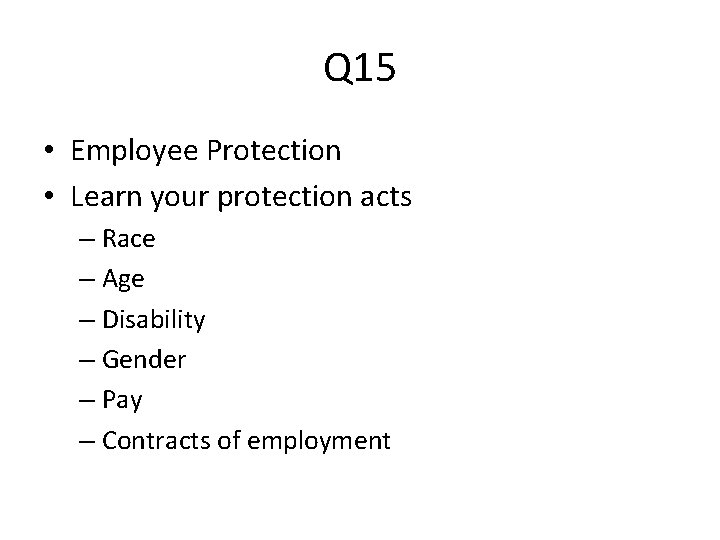 Q15

• Employee Protection
• Learn your protection acts
– Race
– Age
– Disability
– Gender
– Pay
– Contracts of employment